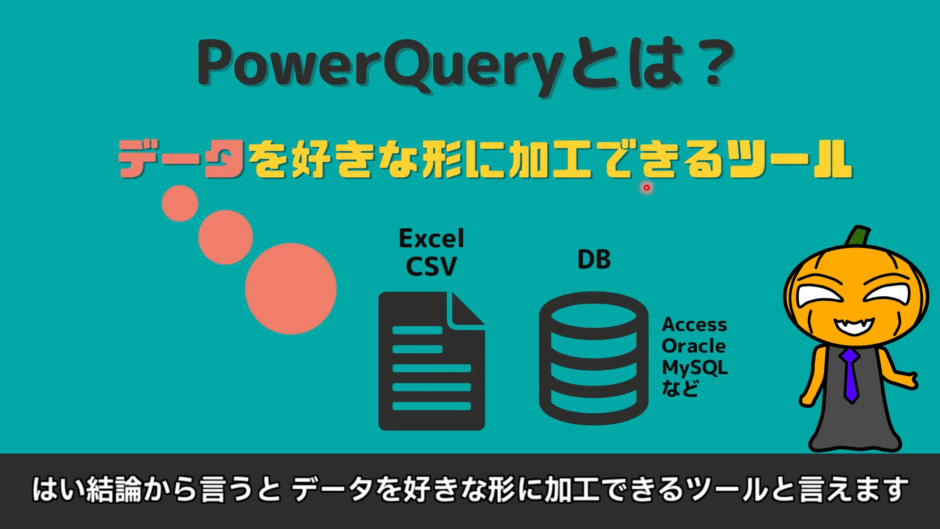 PowerQueryとは？

データを好きな形に加工できるツール

Excel
CSV

DB

Access
Oracle
MySQL
など

はい結論から言うと データを好きな形に加工できるツールと言えます